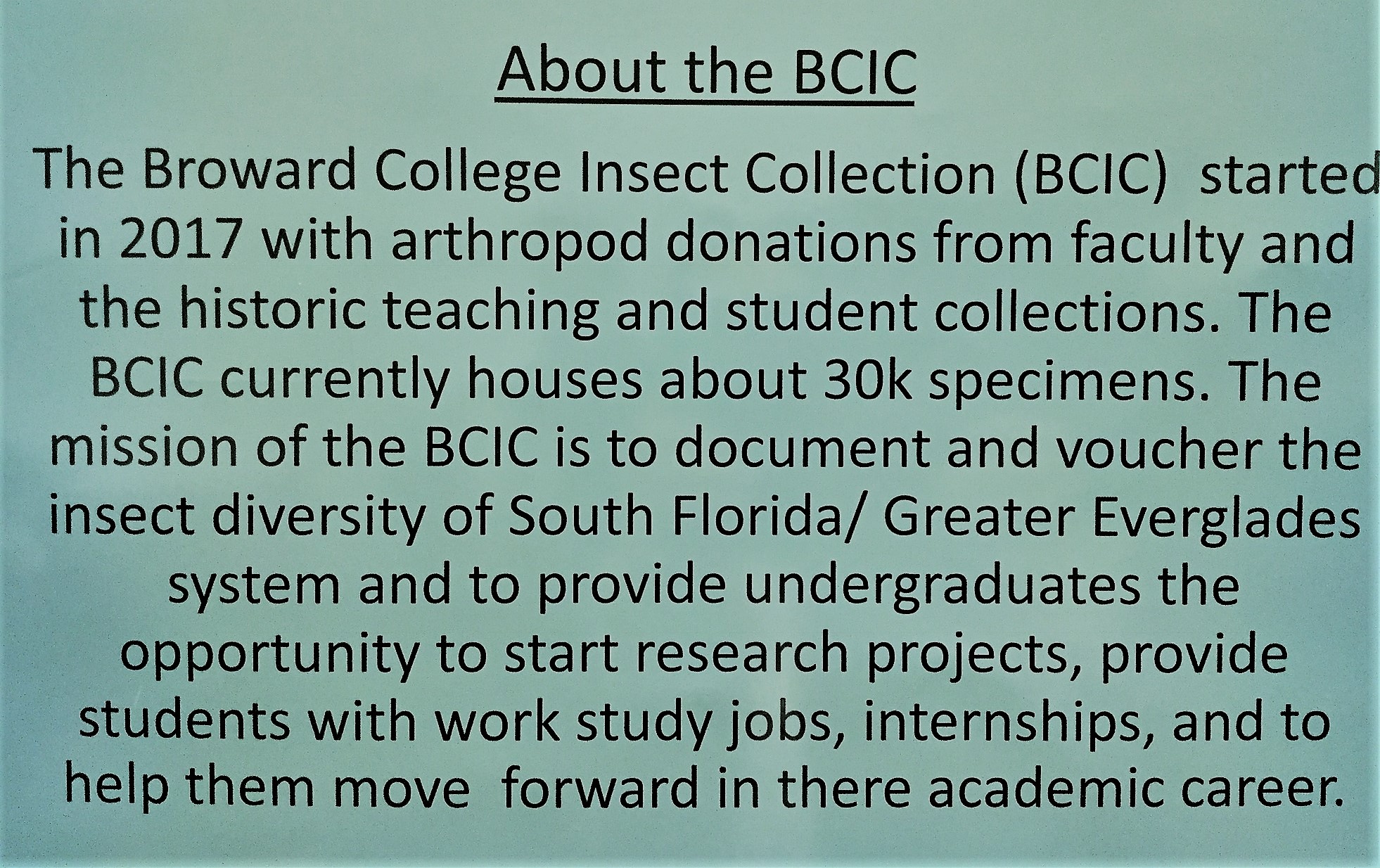 About the BCIC

The Broward College Insect Collection (BCIC) started in 2017 with arthropod donations from faculty and the historic teaching and student collections. The BCIC currently houses about 30k specimens. The mission of the BCIC is to document and voucher the insect diversity of South Florida/ Greater Everglades system and to provide undergraduates the opportunity to start research projects, provide students with work study jobs, internships, and to help them move forward in there academic career.